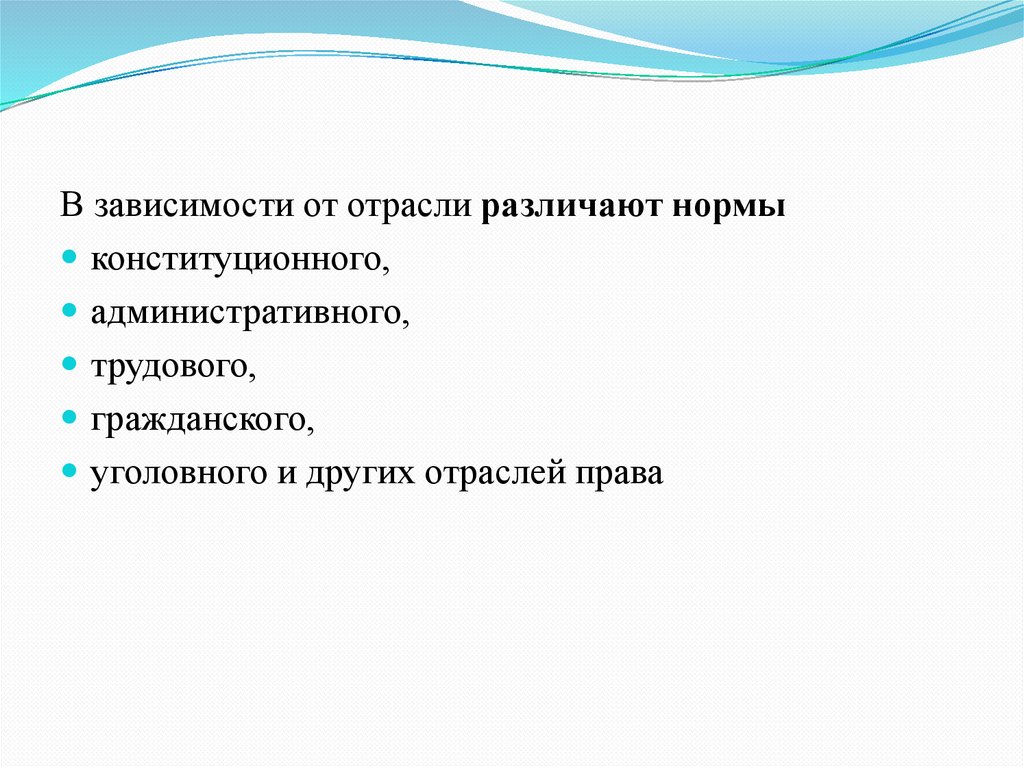 В зависимости от отрасли различают нормы

- конституционного,
- административного,
- трудового,
- гражданского,
- уголовного и других отраслей права